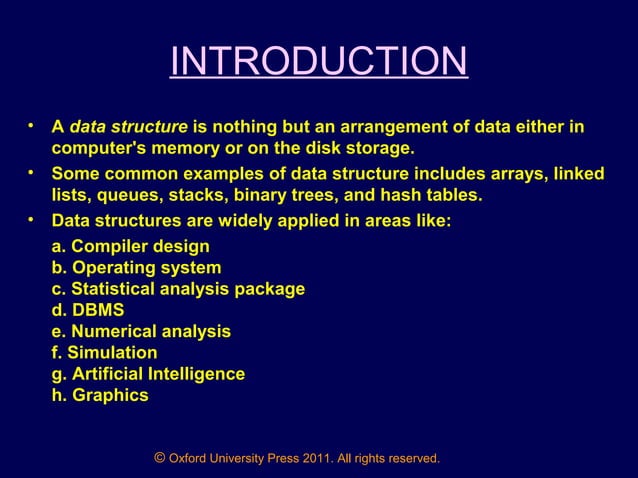 INTRODUCTION

• A data structure is nothing but an arrangement of data either in computer's memory or on the disk storage.

• Some common examples of data structure includes arrays, linked lists, queues, stacks, binary trees, and hash tables.

• Data structures are widely applied in areas like:

a. Compiler design
b. Operating system
c. Statistical analysis package
d. DBMS
e. Numerical analysis
f. Simulation
g. Artificial Intelligence
h. Graphics

© Oxford University Press 2011. All rights reserved.